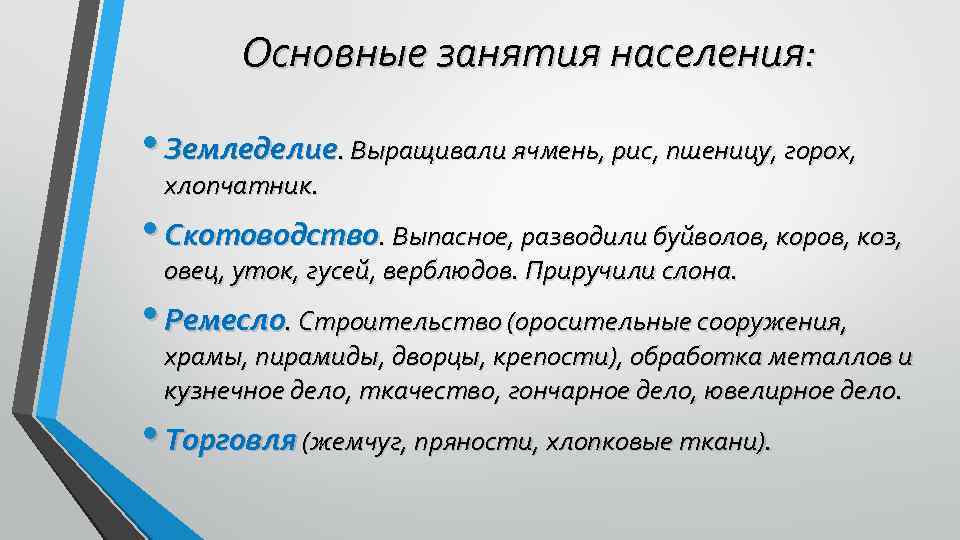 Основные занятия населения:

• Земледелие. Выращивали ячмень, рис, пшеницу, горох, хлопчатник.

• Скотоводство. Выпасное, разводили буйволов, коров, коз, овец, уток, гусей, верблюдов. Приручили слона.

• Ремесло. Строительство (оросительные сооружения, храмы, пирамиды, дворцы, крепости), обработка металлов и кузнечное дело, ткачество, гончарное дело, ювелирное дело.

• Торговля (жемчуг, пряности, хлопковые ткани).